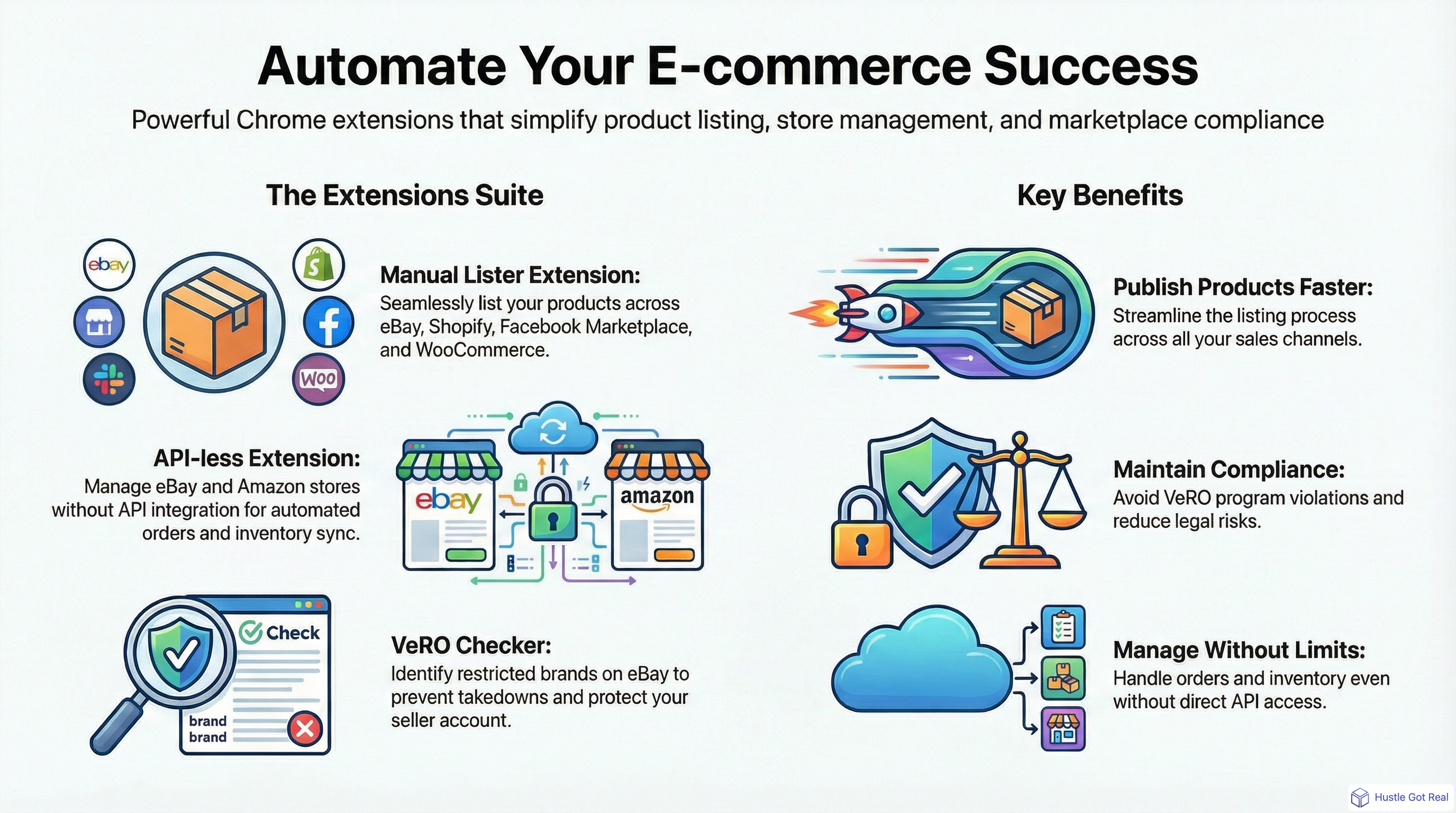 Automate Your E-commerce Success

Powerful Chrome extensions that simplify product listing, store management, and marketplace compliance

The Extensions Suite

ebay

Woo

Manual Lister Extension:
Seamlessly list your products across eBay, Shopify, Facebook Marketplace, and WooCommerce.

API-less Extension:
Manage eBay and Amazon stores without API integration for automated orders and inventory sync.

ebay

amazon

Check

brand
brand

VeRO Checker:
Identify restricted brands on eBay to prevent takedowns and protect your seller account.

Key Benefits

Publish Products Faster:
Streamline the listing process across all your sales channels.

Maintain Compliance:
Avoid VeRO program violations and reduce legal risks.

Manage Without Limits:
Handle orders and inventory even without direct API access.

Hustle Got Real